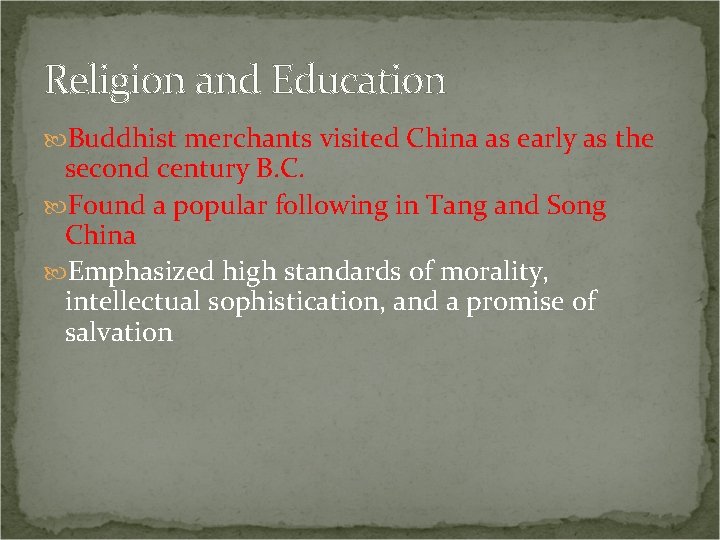 Religion and Education

Buddhist merchants visited China as early as the second century B.C.

Found a popular following in Tang and Song China

Emphasized high standards of morality, intellectual sophistication, and a promise of salvation